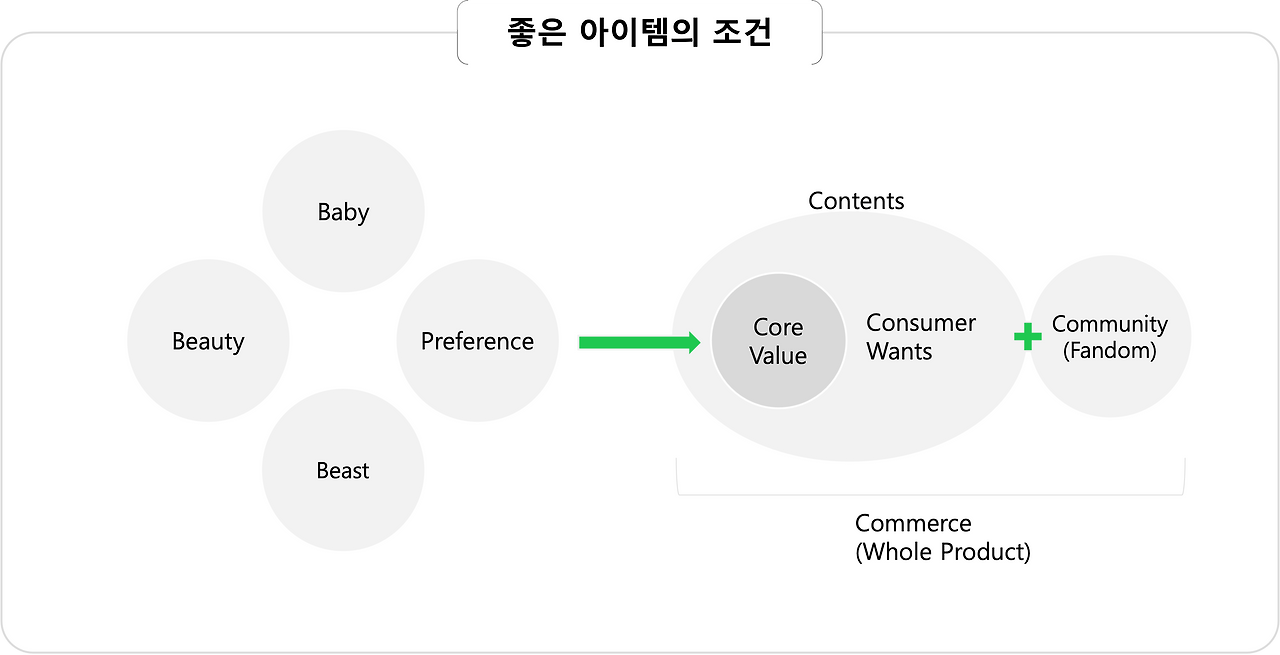 좋은 아이템의 조건

Baby

Beauty

Preference

Beast

Contents

Core Value

Consumer Wants

Community (Fandom)

Commerce (Whole Product)